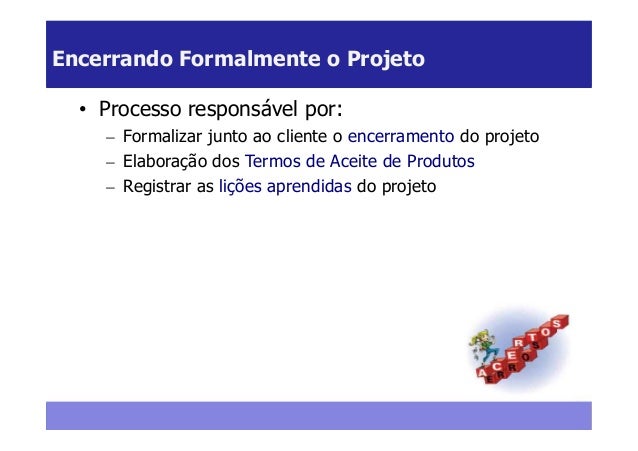 Encerrando Formalmente o Projeto

• Processo responsável por:
– Formalizar junto ao cliente o encerramento do projeto
– Elaboração dos Termos de Aceite de Produtos
– Registrar as lições aprendidas do projeto

ACERTOS
ERROS